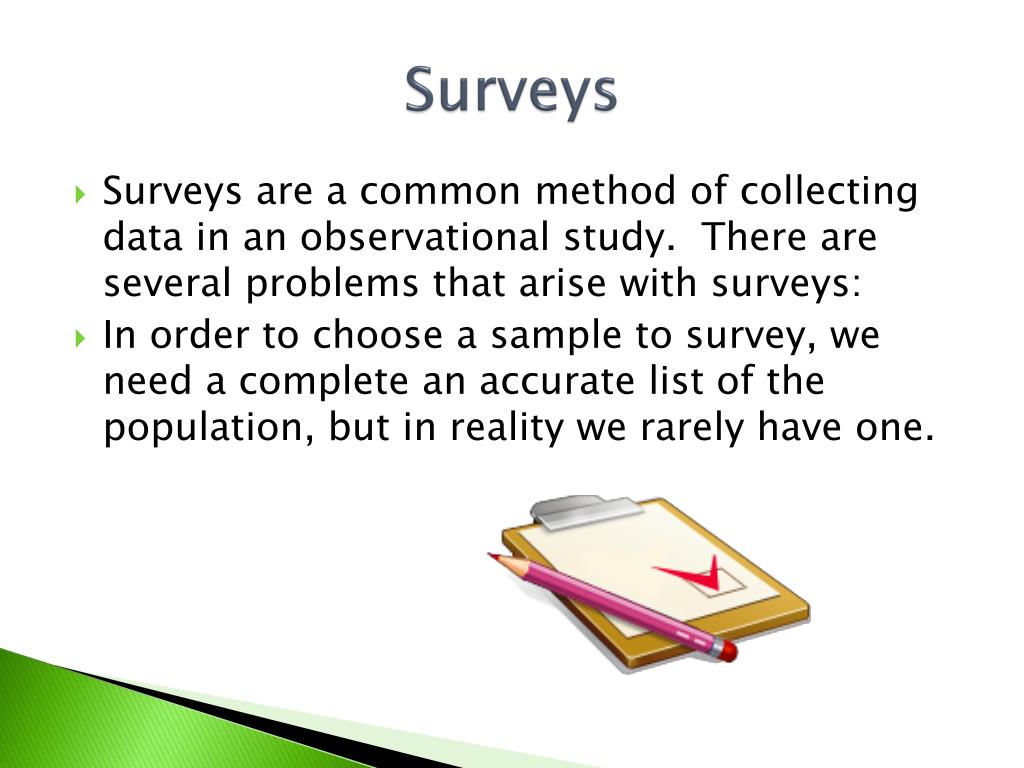 Surveys

Surveys are a common method of collecting data in an observational study. There are several problems that arise with surveys:

In order to choose a sample to survey, we need a complete an accurate list of the population, but in reality we rarely have one.